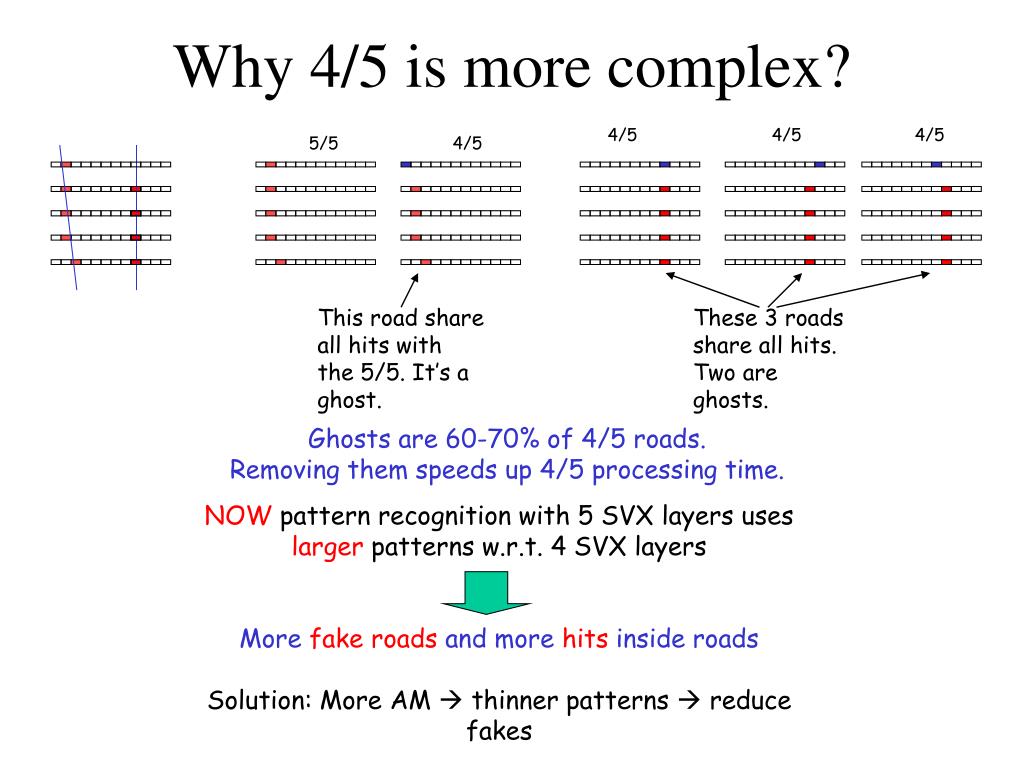 Why 4/5 is more complex?

5/5 4/5

4/5 4/5 4/5

This road share all hits with the 5/5. It's a ghost.

These 3 roads share all hits. Two are ghosts.

Ghosts are 60-70% of 4/5 roads.
Removing them speeds up 4/5 processing time.

NOW pattern recognition with 5 SVX layers uses larger patterns w.r.t. 4 SVX layers

More fake roads and more hits inside roads

Solution: More AM → thinner patterns → reduce fakes